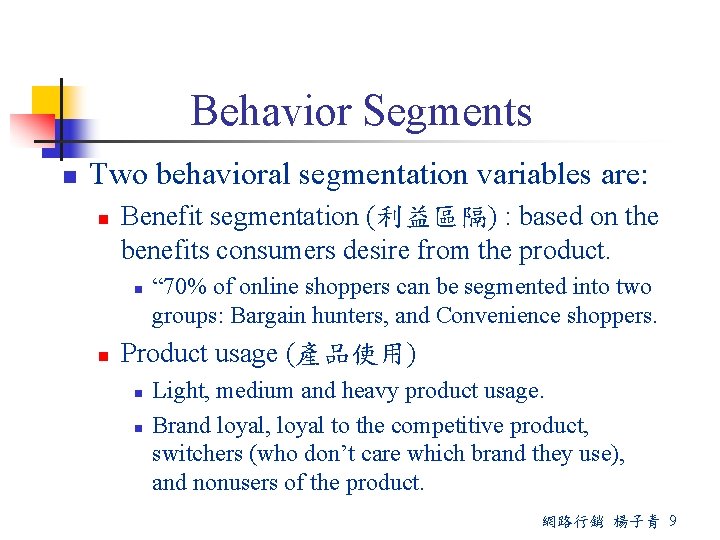 Behavior Segments

Two behavioral segmentation variables are:

Benefit segmentation (利益區隔) : based on the benefits consumers desire from the product.

“70% of online shoppers can be segmented into two groups: Bargain hunters, and Convenience shoppers.

Product usage (產品使用)

Light, medium and heavy product usage.

Brand loyal, loyal to the competitive product, switchers (who don’t care which brand they use), and nonusers of the product.

網路行銷 楊子青 9